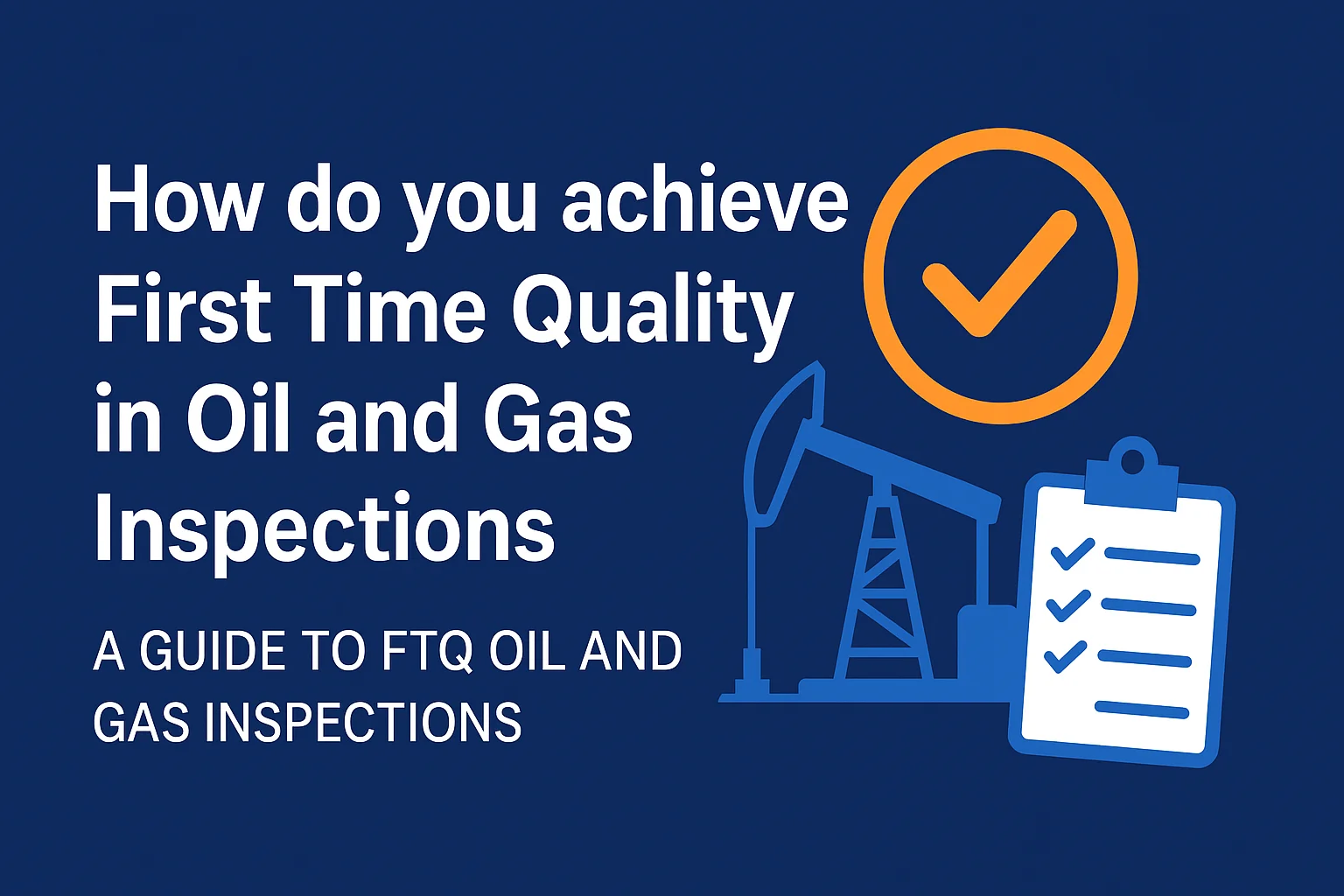 How do you achieve First Time Quality in Oil and Gas Inspections

A GUIDE TO FTQ OIL AND GAS INSPECTIONS